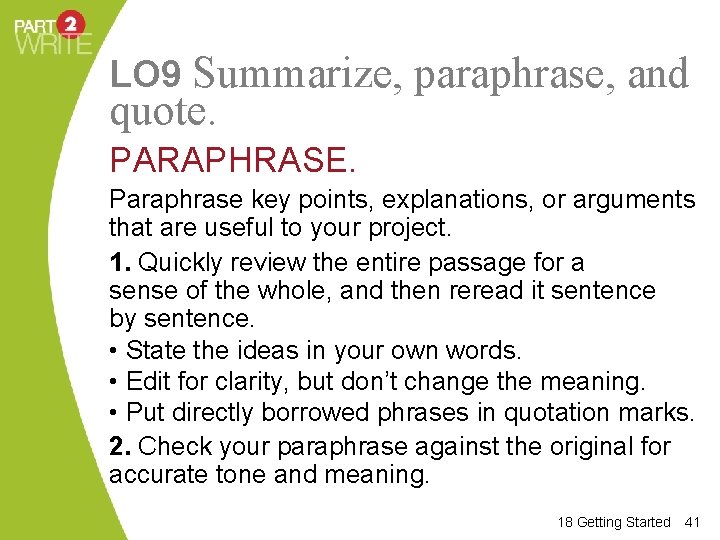 PART 2 WRITE

LO9 Summarize, paraphrase, and quote.

PARAPHRASE.

Paraphrase key points, explanations, or arguments that are useful to your project.

1. Quickly review the entire passage for a sense of the whole, and then reread it sentence by sentence.

• State the ideas in your own words.
• Edit for clarity, but don't change the meaning.
• Put directly borrowed phrases in quotation marks.

2. Check your paraphrase against the original for accurate tone and meaning.

18 Getting Started 41